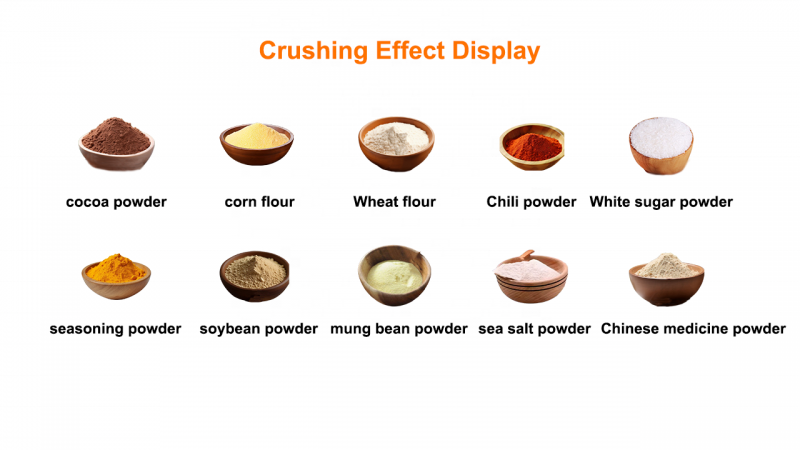 Crushing Effect Display

cocoa powder

corn flour

Wheat flour

Chili powder

White sugar powder

seasoning powder

soybean powder

mung bean powder

sea salt powder

Chinese medicine powder